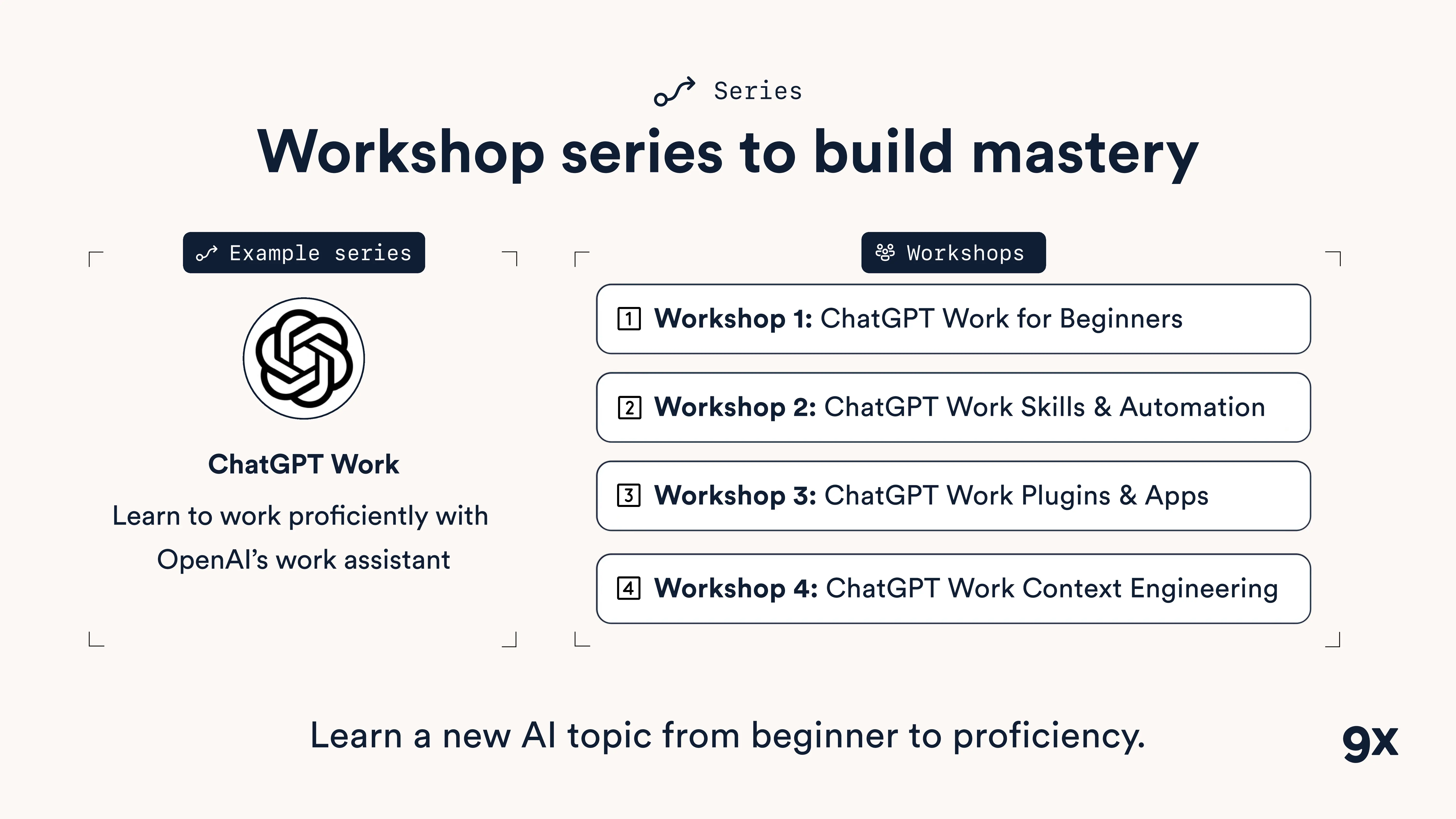 Series

Workshop series to build mastery

Example series

ChatGPT Work

Learn to work proficiently with OpenAI's work assistant

Workshops

1 Workshop 1: ChatGPT Work for Beginners

2 Workshop 2: ChatGPT Work Skills & Automation

3 Workshop 3: ChatGPT Work Plugins & Apps

4 Workshop 4: ChatGPT Work Context Engineering

Learn a new AI topic from beginner to proficiency.

9x